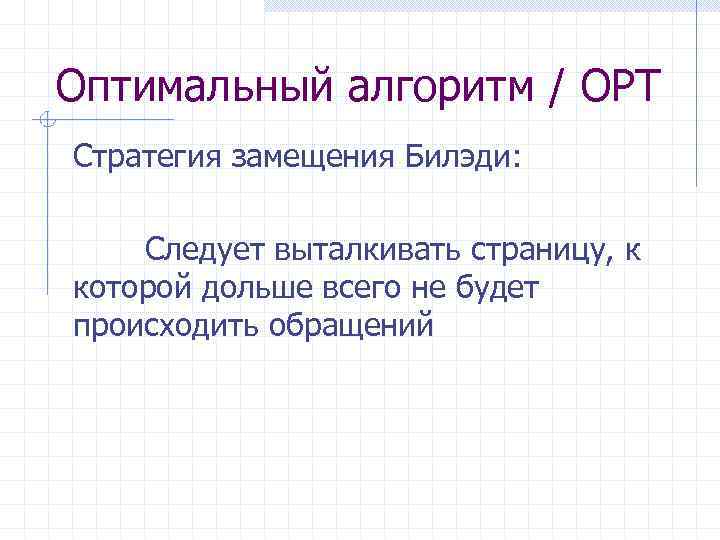 Оптимальный алгоритм / OPT

Стратегия замещения Билэди:

Следует выталкивать страницу, к которой дольше всего не будет происходить обращений